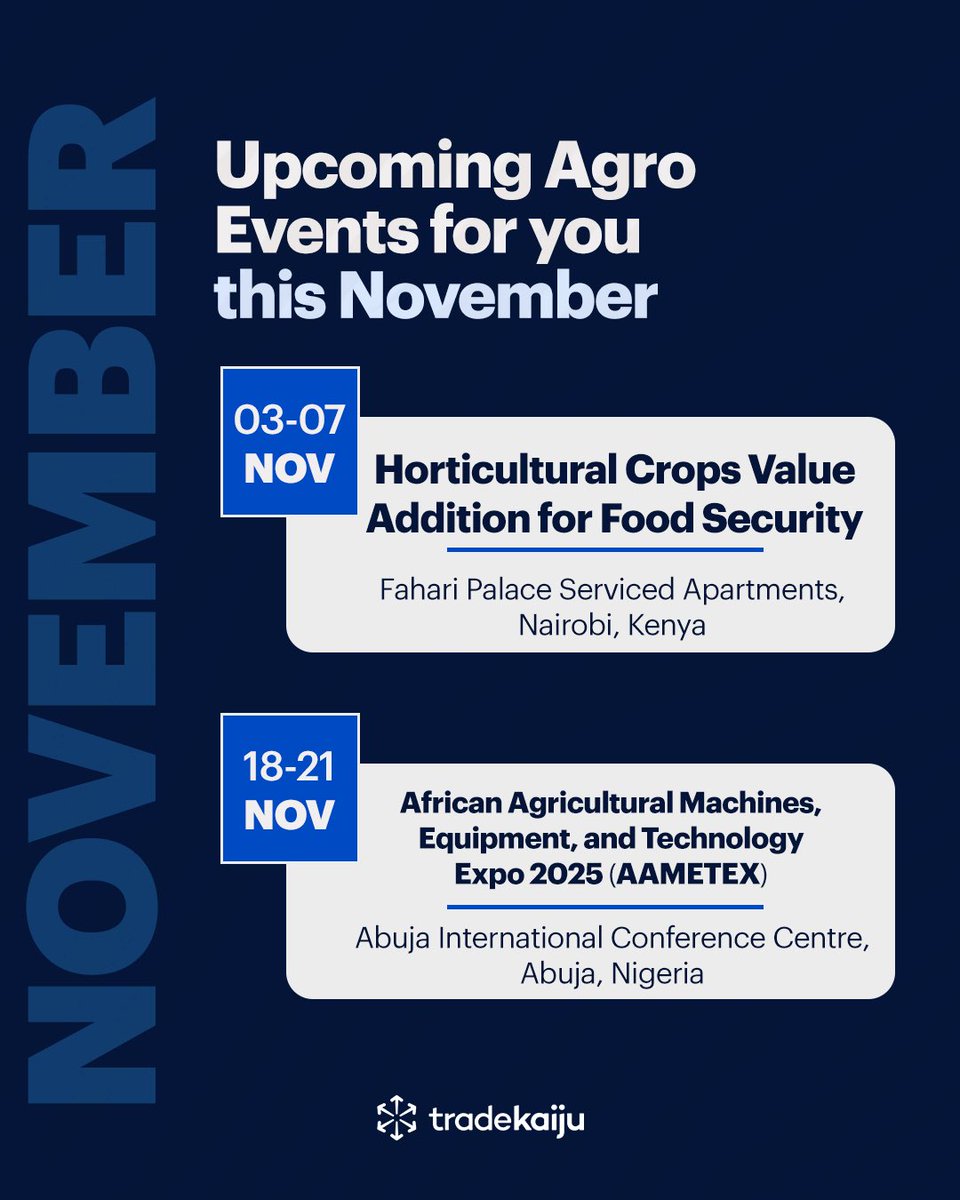 NOVEMBER

Upcoming Agro Events for you this November

03-07 NOV

Horticultural Crops Value Addition for Food Security

Fahari Palace Serviced Apartments, Nairobi, Kenya

18-21 NOV

African Agricultural Machines, Equipment, and Technology Expo 2025 (AAMETEX)

Abuja International Conference Centre, Abuja, Nigeria

tradekaiju